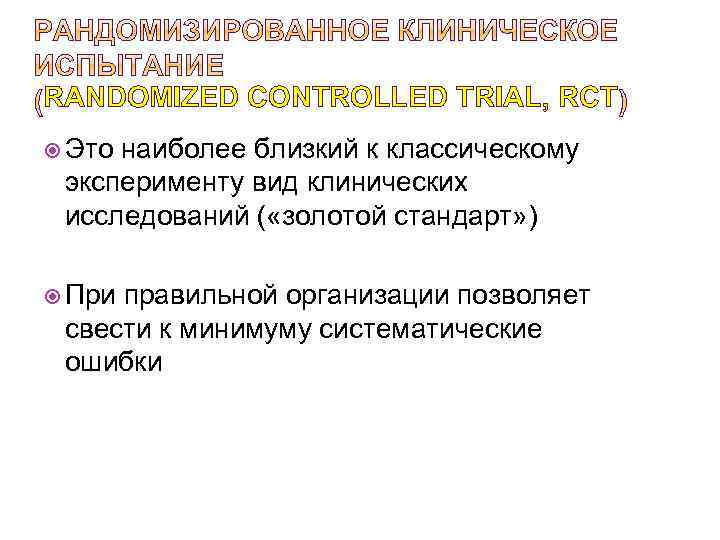 РАНДОМИЗИРОВАННОЕ КЛИНИЧЕСКОЕ ИСПЫТАНИЕ
(RANDOMIZED CONTROLLED TRIAL, RCT)

Это наиболее близкий к классическому эксперименту вид клинических исследований («золотой стандарт»)

При правильной организации позволяет свести к минимуму систематические ошибки